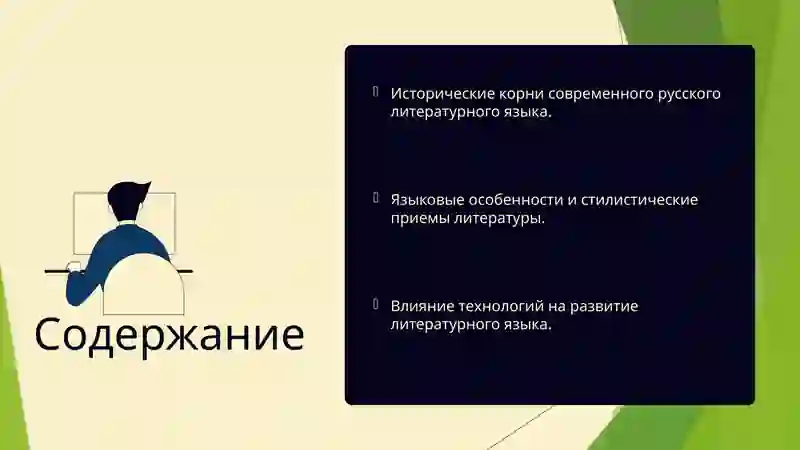 Содержание

Исторические корни современного русского литературного языка.

Языковые особенности и стилистические приемы литературы.

Влияние технологий на развитие литературного языка.